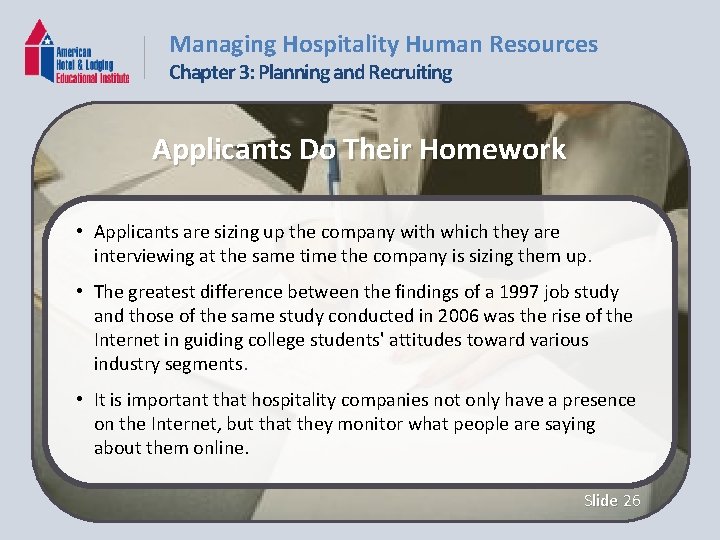 American Hotel & Lodging Educational Institute

Managing Hospitality Human Resources
Chapter 3: Planning and Recruiting

Applicants Do Their Homework

• Applicants are sizing up the company with which they are interviewing at the same time the company is sizing them up.

• The greatest difference between the findings of a 1997 job study and those of the same study conducted in 2006 was the rise of the Internet in guiding college students' attitudes toward various industry segments.

• It is important that hospitality companies not only have a presence on the Internet, but that they monitor what people are saying about them online.

Slide 26